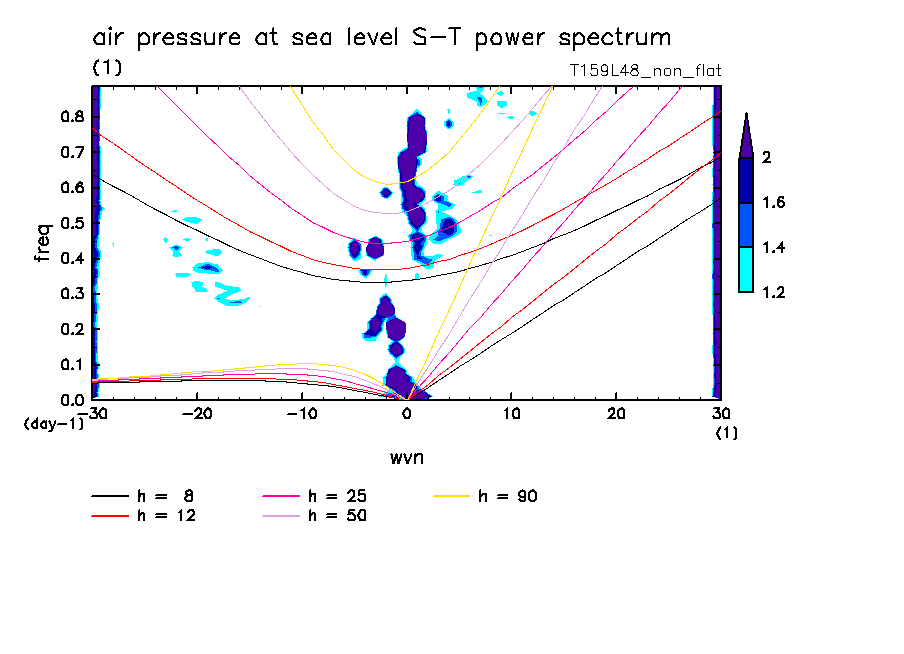 air pressure at sea level S−T power spectrum

(1)

T159L48_non_flat

freq

0.8
0.7
0.6
0.5
0.4
0.3
0.2
0.1
0.0
(day-1)

−30 −20 −10 0 10 20 30
(1)

wvn

2
1.6
1.4
1.2

h = 8
h = 12
h = 25
h = 50
h = 90